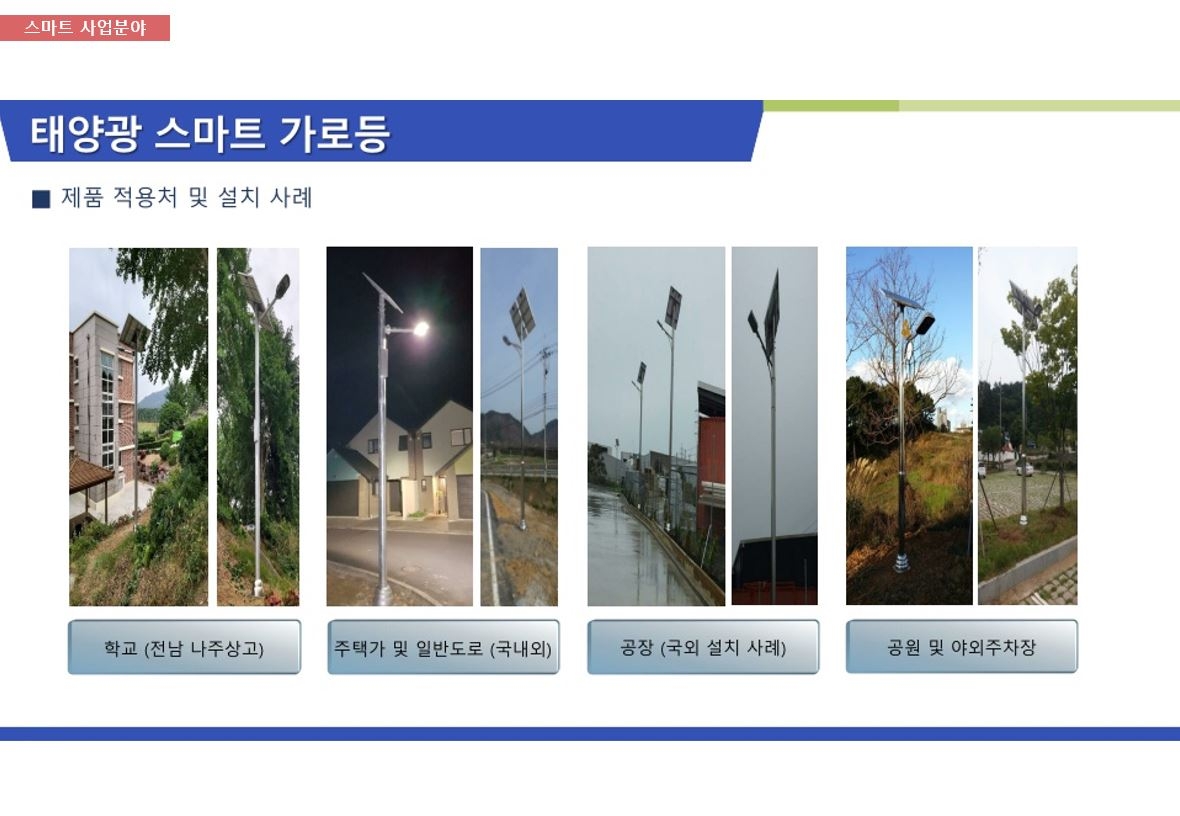 스마트 사업분야

태양광 스마트 가로등

■ 제품 적용처 및 설치 사례

학교 (전남 나주상고)

주택가 및 일반도로 (국내외)

공장 (국외 설치 사례)

공원 및 야외주차장